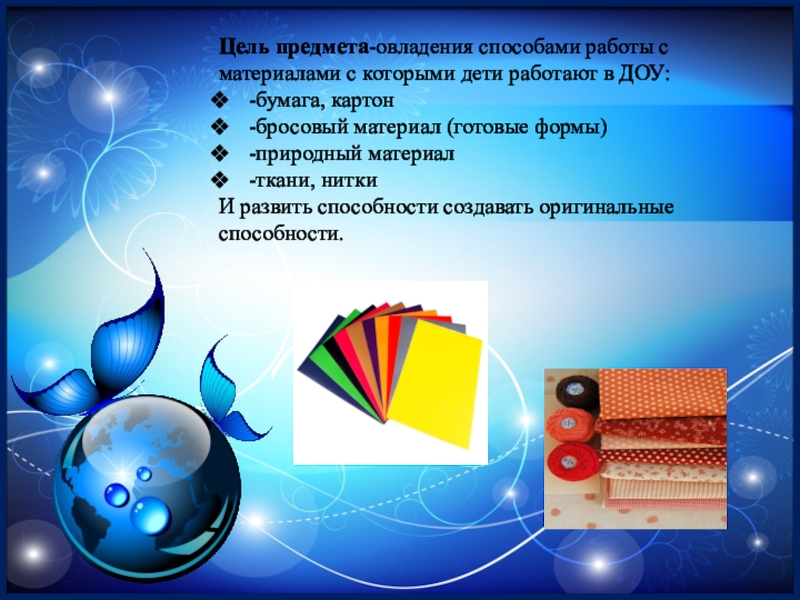 Цель предмета-овладения способами работы с материалами с которыми дети работают в ДОУ:
❖ -бумага, картон
❖ -бросовый материал (готовые формы)
❖ -природный материал
❖ -ткани, нитки
И развить способности создавать оригинальные способности.